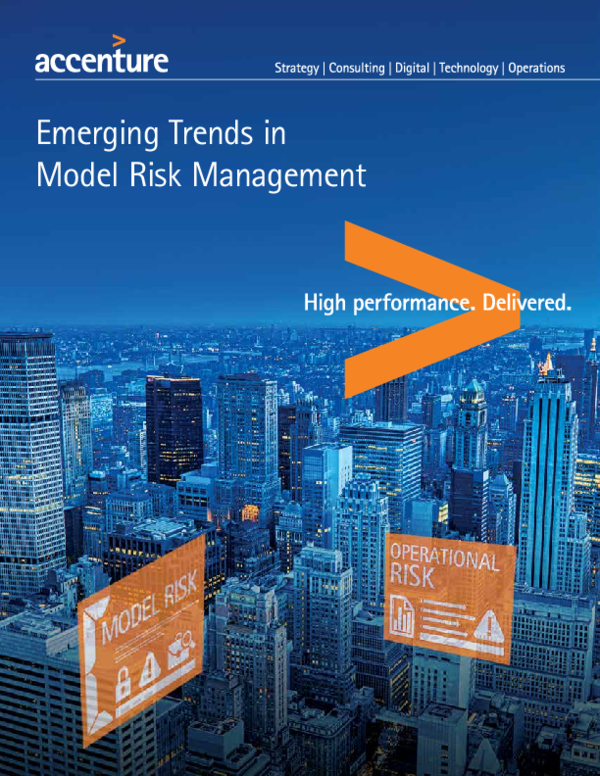 accenture

Strategy | Consulting | Digital | Technology | Operations

Emerging Trends in Model Risk Management

High performance. Delivered.

MODEL RISK

OPERATIONAL RISK